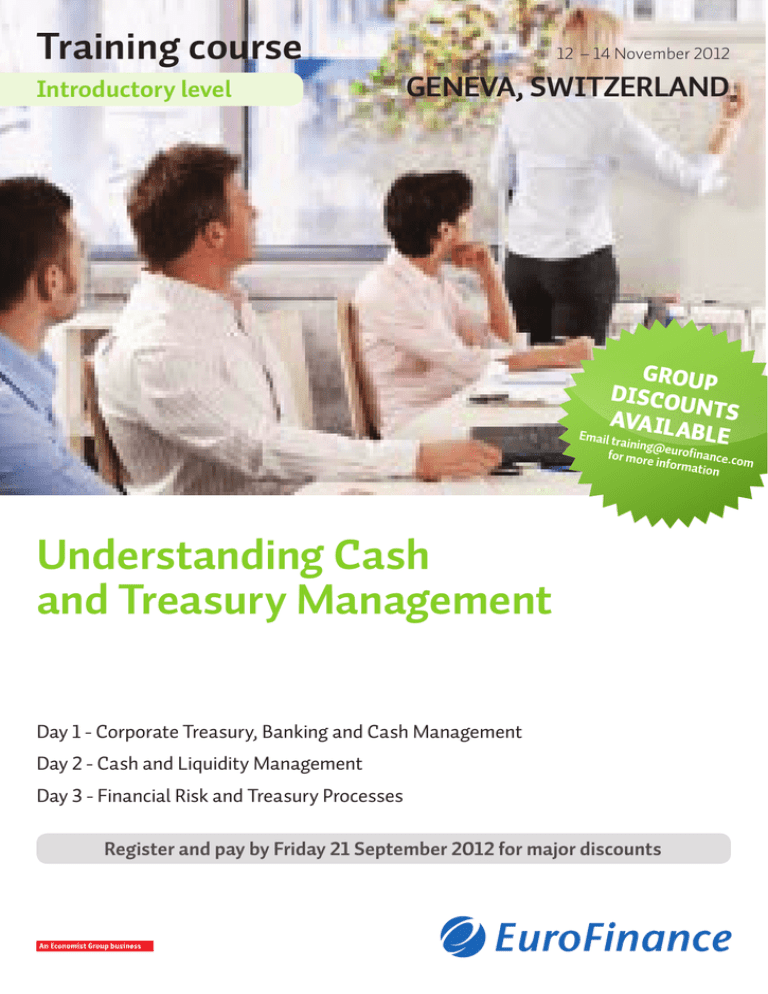 Training course

Introductory level

12 – 14 November 2012

GENEVA, SWITZERLAND

GROUP DISCOUNTS AVAILABLE

Email training@eurofinance.com for more information

Understanding Cash and Treasury Management

Day 1 - Corporate Treasury, Banking and Cash Management

Day 2 - Cash and Liquidity Management

Day 3 - Financial Risk and Treasury Processes

Register and pay by Friday 21 September 2012 for major discounts

An Economist Group business

EuroFinance